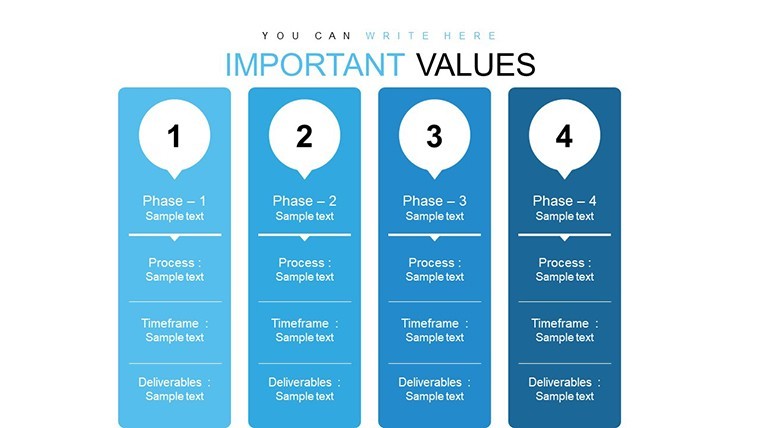 YOU CAN WRITE HERE

IMPORTANT VALUES

1

Phase – 1
Sample text

Process :
Sample text

Timeframe :
Sample text

Deliverables :
Sample text

2

Phase – 2
Sample text

Process :
Sample text

Timeframe :
Sample text

Deliverables :
Sample text

3

Phase – 3
Sample text

Process :
Sample text

Timeframe :
Sample text

Deliverables :
Sample text

4

Phase – 4
Sample text

Process :
Sample text

Timeframe :
Sample text

Deliverables :
Sample text